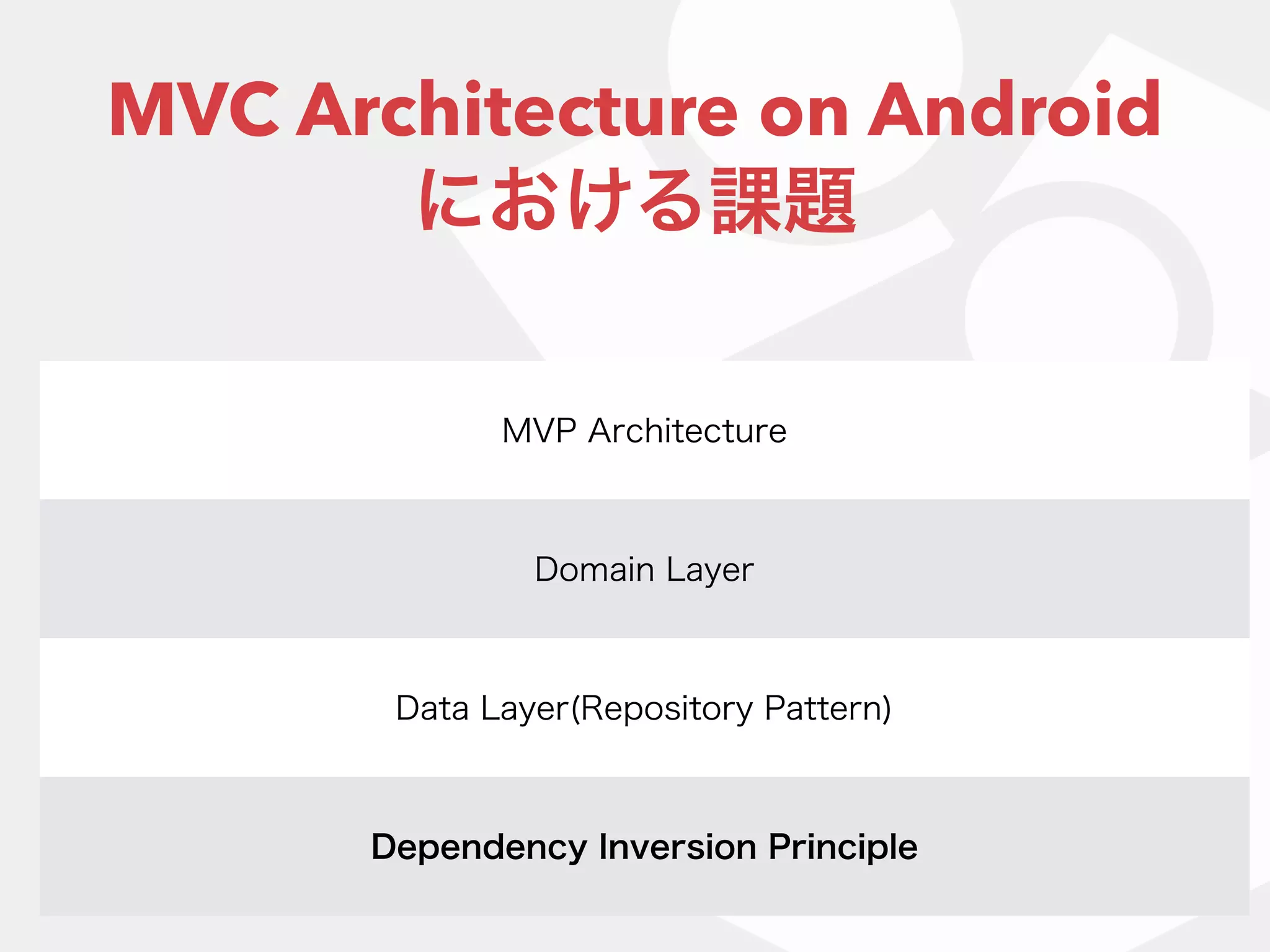 MVC Architecture on Android における課題

MVP Architecture

Domain Layer

Data Layer(Repository Pattern)

Dependency Inversion Principle